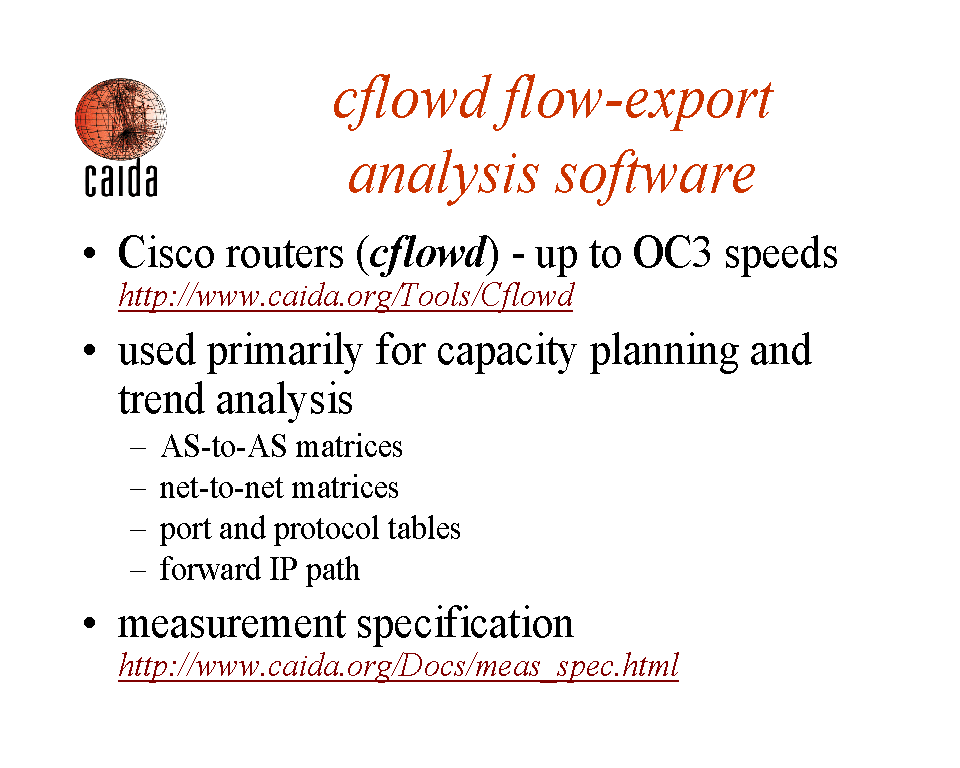 caida

cflowd flow-export analysis software

• Cisco routers (cflowd) - up to OC3 speeds
http://www.caida.org/Tools/Cflowd

• used primarily for capacity planning and trend analysis
– AS-to-AS matrices
– net-to-net matrices
– port and protocol tables
– forward IP path

• measurement specification
http://www.caida.org/Docs/meas_spec.html